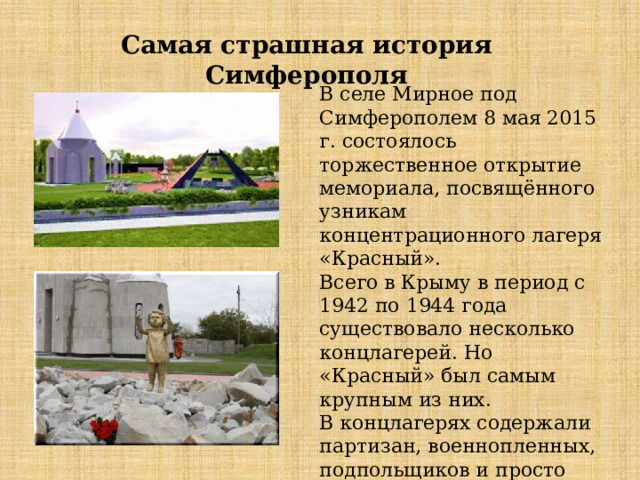 Самая страшная история Симферополя

В селе Мирное под Симферополем 8 мая 2015 г. состоялось торжественное открытие мемориала, посвящённого узникам концентрационного лагеря «Красный».
Всего в Крыму в период с 1942 по 1944 года существовало несколько концлагерей. Но «Красный» был самым крупным из них.
В концлагерях содержали партизан, военнопленных, подпольщиков и просто